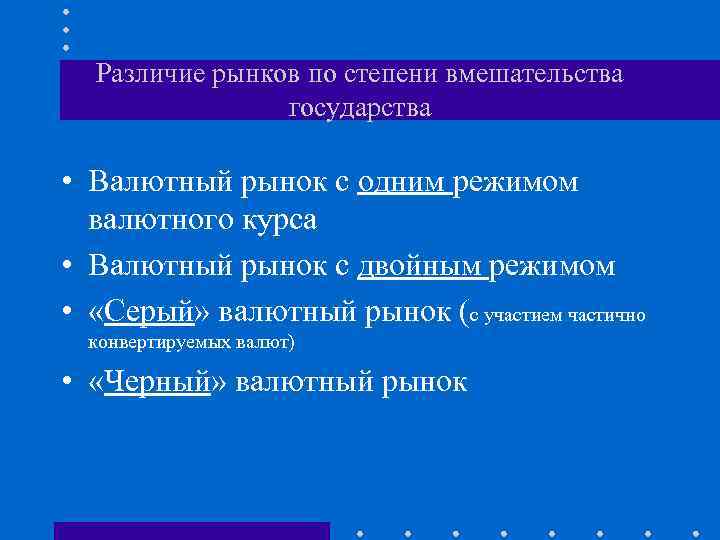 Различие рынков по степени вмешательства государства

• Валютный рынок с одним режимом валютного курса
• Валютный рынок с двойным режимом
• «Серый» валютный рынок (с участием частично конвертируемых валют)
• «Черный» валютный рынок